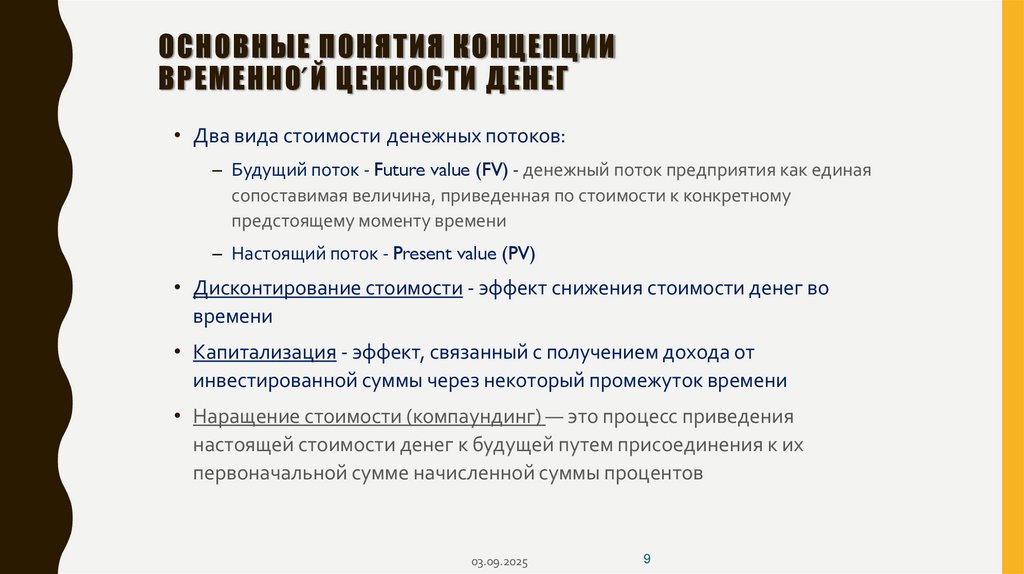 ОСНОВНЫЕ ПОНЯТИЯ КОНЦЕПЦИИ ВРЕМЕННО́Й ЦЕННОСТИ ДЕНЕГ

• Два вида стоимости денежных потоков:

– Будущий поток - Future value (FV) - денежный поток предприятия как единая сопоставимая величина, приведенная по стоимости к конкретному предстоящему моменту времени

– Настоящий поток - Present value (PV)

• Дисконтирование стоимости - эффект снижения стоимости денег во времени

• Капитализация - эффект, связанный с получением дохода от инвестированной суммы через некоторый промежуток времени

• Наращение стоимости (компаундинг) — это процесс приведения настоящей стоимости денег к будущей путем присоединения к их первоначальной сумме начисленной суммы процентов

03.09.2025

9